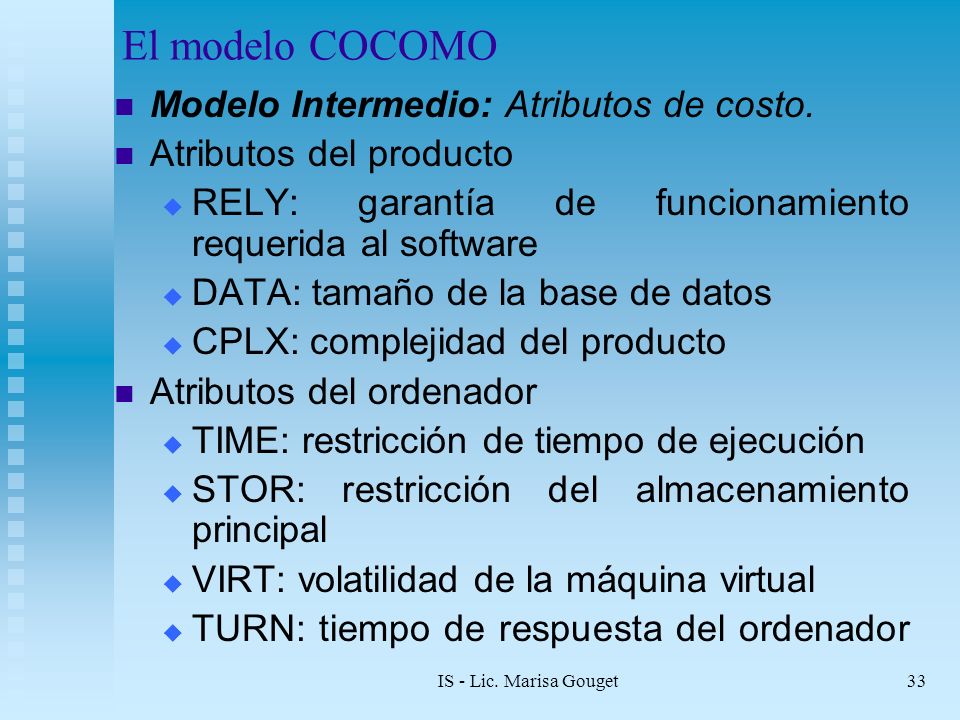 El modelo COCOMO

Modelo Intermedio: Atributos de costo.

Atributos del producto

RELY: garantía de funcionamiento requerida al software

DATA: tamaño de la base de datos

CPLX: complejidad del producto

Atributos del ordenador

TIME: restricción de tiempo de ejecución

STOR: restricción del almacenamiento principal

VIRT: volatilidad de la máquina virtual

TURN: tiempo de respuesta del ordenador

IS - Lic. Marisa Gouget

33